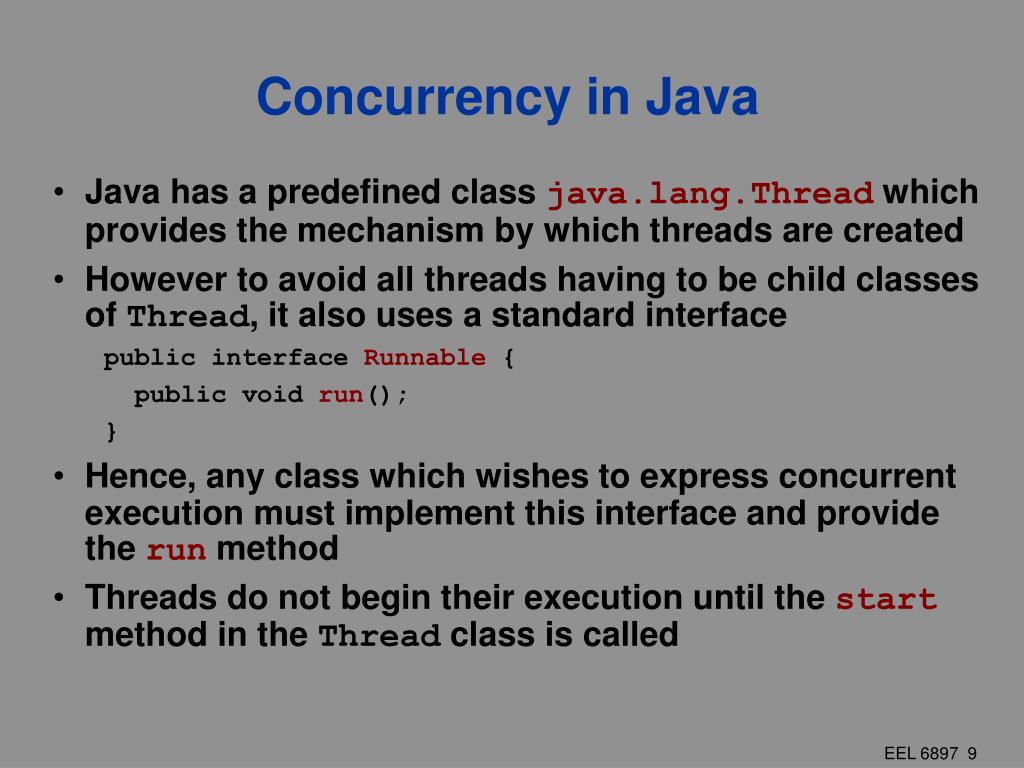 Concurrency in Java

• Java has a predefined class java.lang.Thread which provides the mechanism by which threads are created

• However to avoid all threads having to be child classes of Thread, it also uses a standard interface

public interface Runnable {
  public void run();
}

• Hence, any class which wishes to express concurrent execution must implement this interface and provide the run method

• Threads do not begin their execution until the start method in the Thread class is called

EEL 6897 9